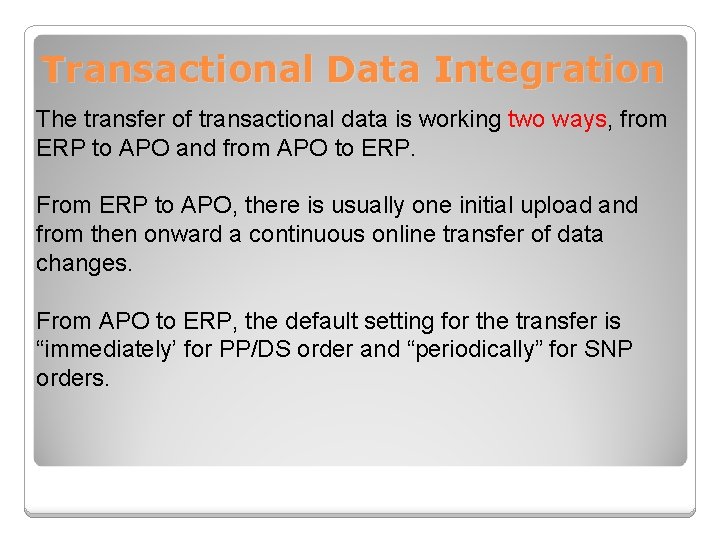 Transactional Data Integration

The transfer of transactional data is working two ways, from ERP to APO and from APO to ERP.

From ERP to APO, there is usually one initial upload and from then onward a continuous online transfer of data changes.

From APO to ERP, the default setting for the transfer is “immediately’ for PP/DS order and “periodically” for SNP orders.